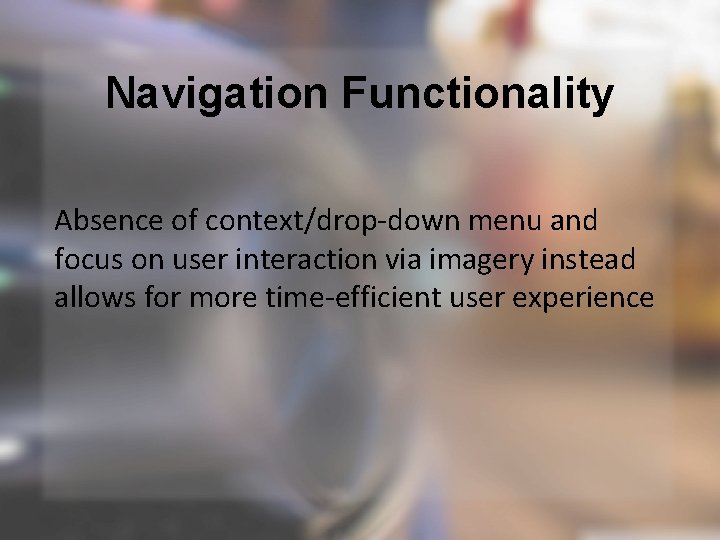 Navigation Functionality

Absence of context/drop-down menu and focus on user interaction via imagery instead allows for more time-efficient user experience